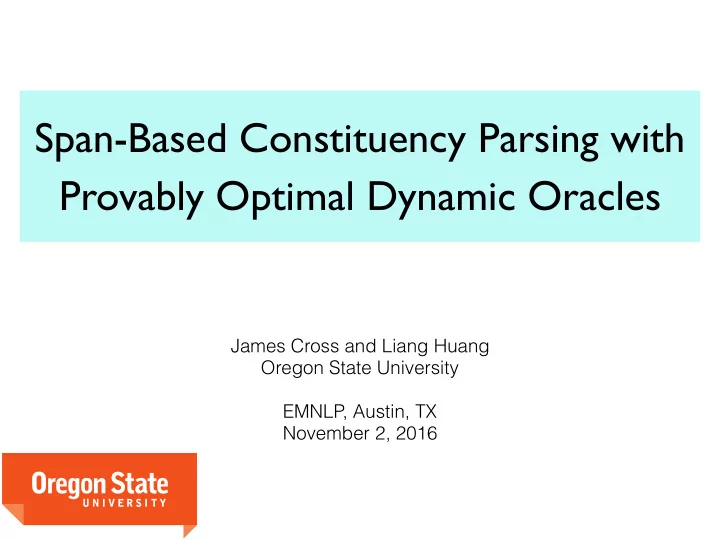 Span-Based Constituency Parsing with Provably Optimal Dynamic Oracles

James Cross and Liang Huang
Oregon State University

EMNLP, Austin, TX
November 2, 2016

Oregon State
UNIVERSITY